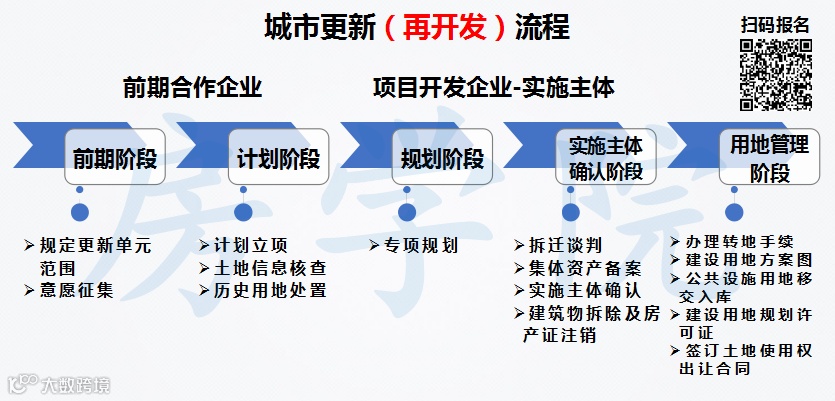 城市更新（再开发）流程

扫码报名

前期合作企业

项目开发企业-实施主体

前期阶段

计划阶段

规划阶段

实施主体确认阶段

用地管理阶段

➢ 规定更新单元范围
➢ 意愿征集

➢ 计划立项
➢ 土地信息核查
➢ 历史用地处置

➢ 专项规划

➢ 拆迁谈判
➢ 集体资产备案
➢ 实施主体确认
➢ 建筑物拆除及房产证注销

➢ 办理转地手续
➢ 建设用地方案图
➢ 公共设施用地移交入库
➢ 建设用地规划许可证
➢ 签订土地使用权出让合同

房学院

大数跨境